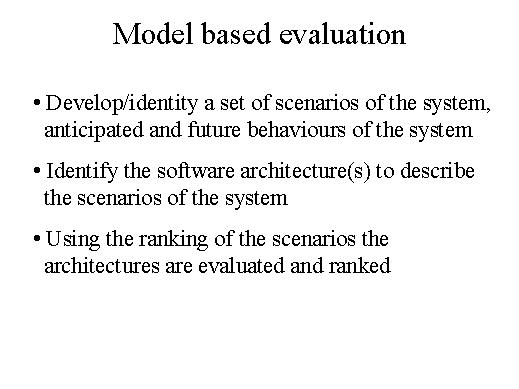 Model based evaluation

• Develop/identity a set of scenarios of the system, anticipated and future behaviours of the system

• Identify the software architecture(s) to describe the scenarios of the system

• Using the ranking of the scenarios the architectures are evaluated and ranked